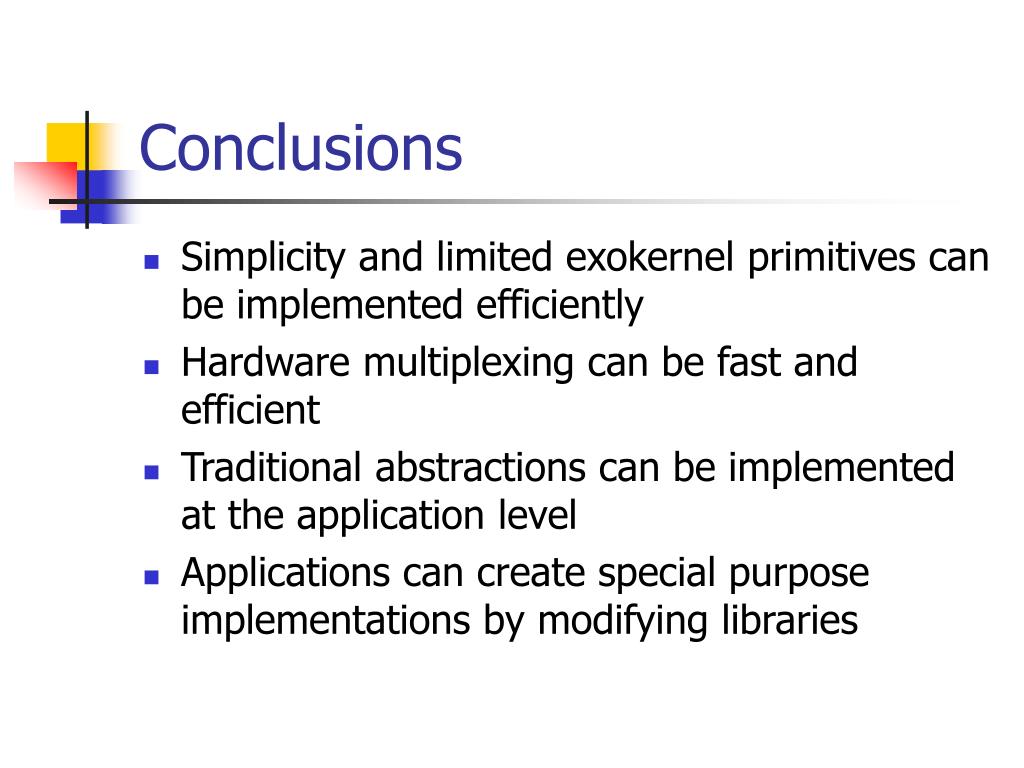 Conclusions

- Simplicity and limited exokernel primitives can be implemented efficiently
- Hardware multiplexing can be fast and efficient
- Traditional abstractions can be implemented at the application level
- Applications can create special purpose implementations by modifying libraries